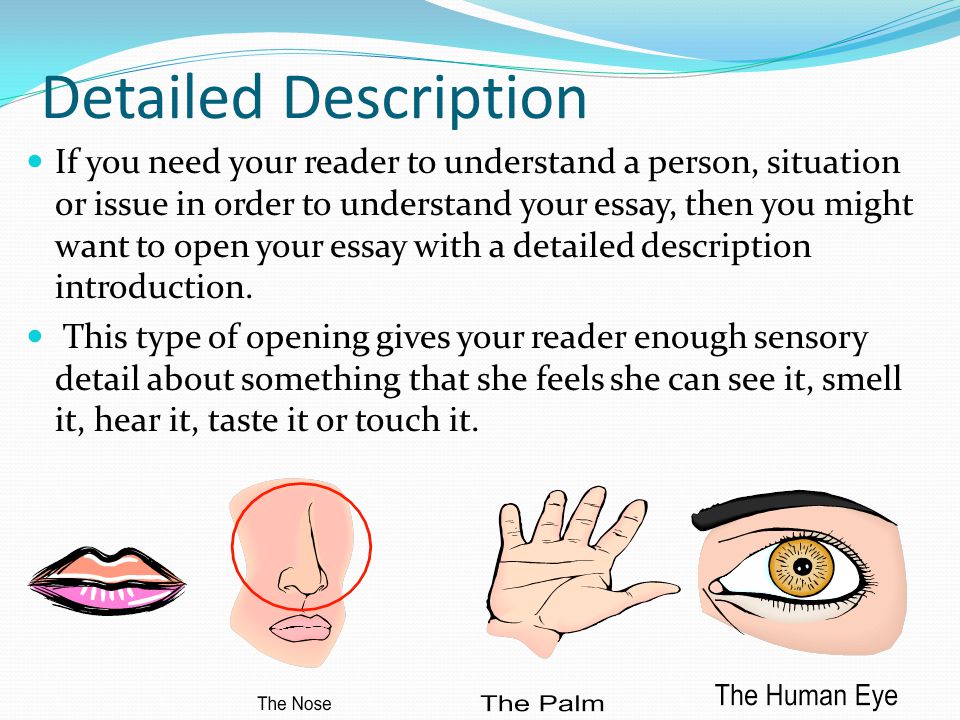 Detailed Description

If you need your reader to understand a person, situation or issue in order to understand your essay, then you might want to open your essay with a detailed description introduction.

This type of opening gives your reader enough sensory detail about something that she feels she can see it, smell it, hear it, taste it or touch it.

The Nose

The Palm

The Human Eye